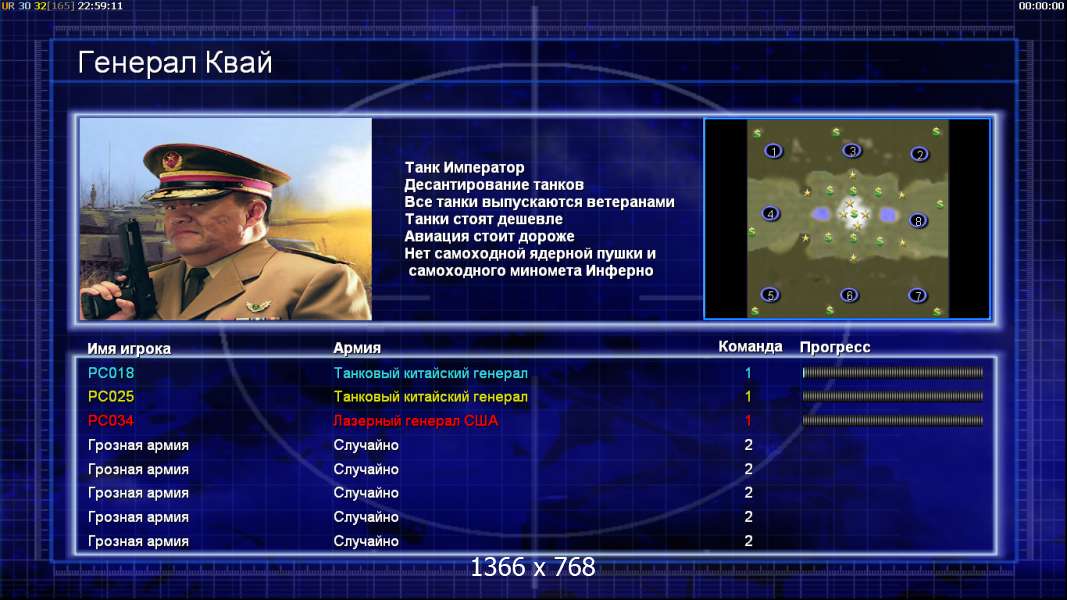 UR 30 32[165] 22:59:11

00:00:00

Генерал Квай

Танк Император
Десантирование танков
Все танки выпускаются ветеранами
Танки стоят дешевле
Авиация стоит дороже
Нет самоходной ядерной пушки и самоходного миномета Инферно

1 3 2 4 8 5 6 7

| Имя игрока | Армия | Команда | Прогресс |
|---|---|---|---|
| PC018 | Танковый китайский генерал | 1 | |
| PC025 | Танковый китайский генерал | 1 | |
| PC034 | Лазерный генерал США | 1 | |
| Грозная армия | Случайно | 2 | |
| Грозная армия | Случайно | 2 | |
| Грозная армия | Случайно | 2 | |
| Грозная армия | Случайно | 2 | |
| Грозная армия | Случайно | 2 | |

1366 x 768